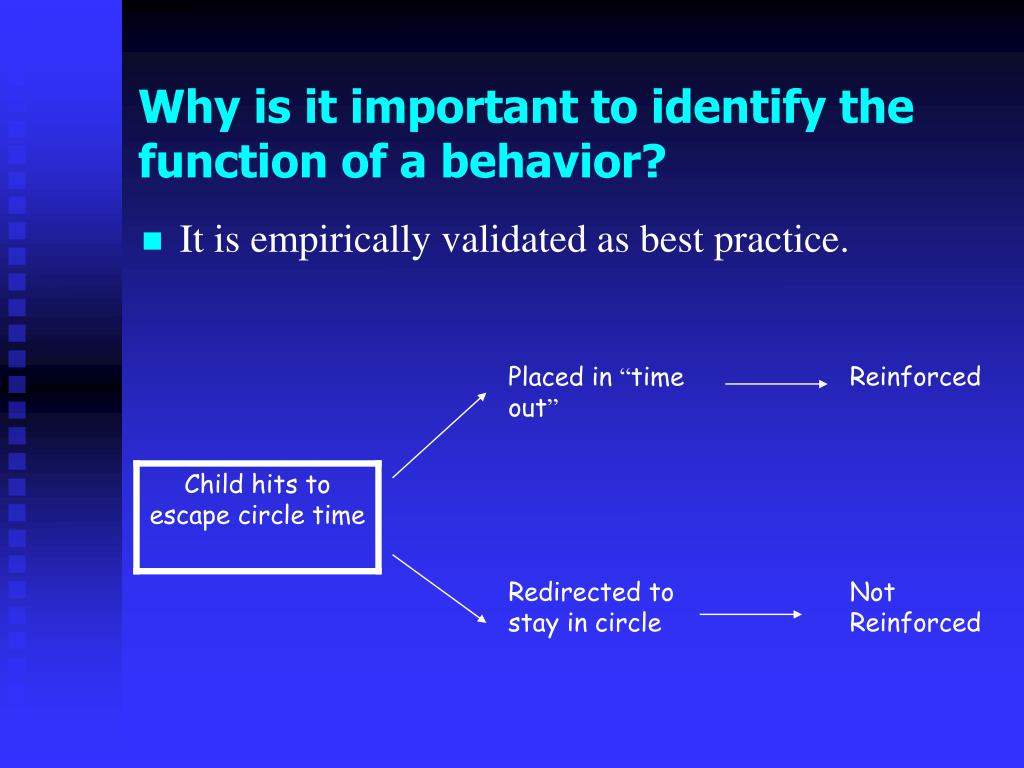 Why is it important to identify the function of a behavior?

It is empirically validated as best practice.

Child hits to escape circle time

Placed in “time out”

Reinforced

Redirected to stay in circle

Not Reinforced